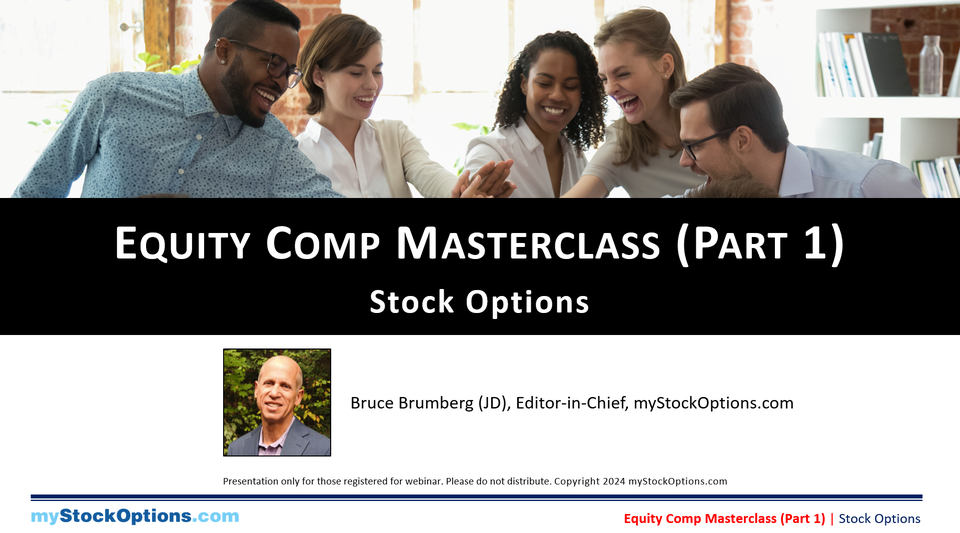 EQUITY COMP MASTERCLASS (PART 1)
Stock Options

Bruce Brumberg (JD), Editor-in-Chief, myStockOptions.com

Presentation only for those registered for webinar. Please do not distribute. Copyright 2024 myStockOptions.com

myStockOptions.com

Equity Comp Masterclass (Part 1) | Stock Options